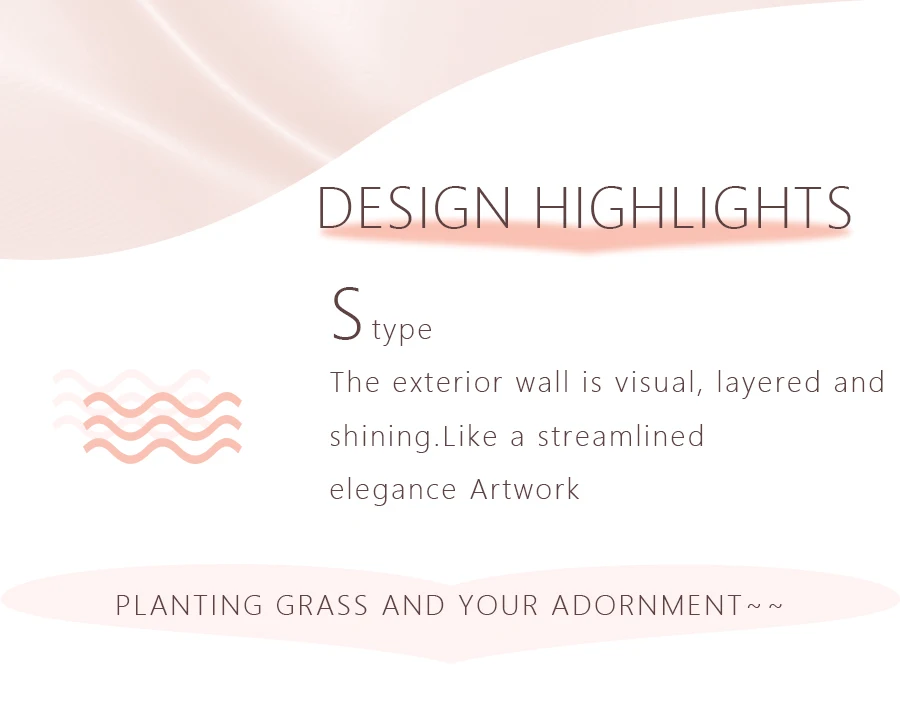 DESIGN HIGHLIGHTS

S type

The exterior wall is visual, layered and shining.Like a streamlined elegance Artwork

PLANTING GRASS AND YOUR ADORNMENT~~